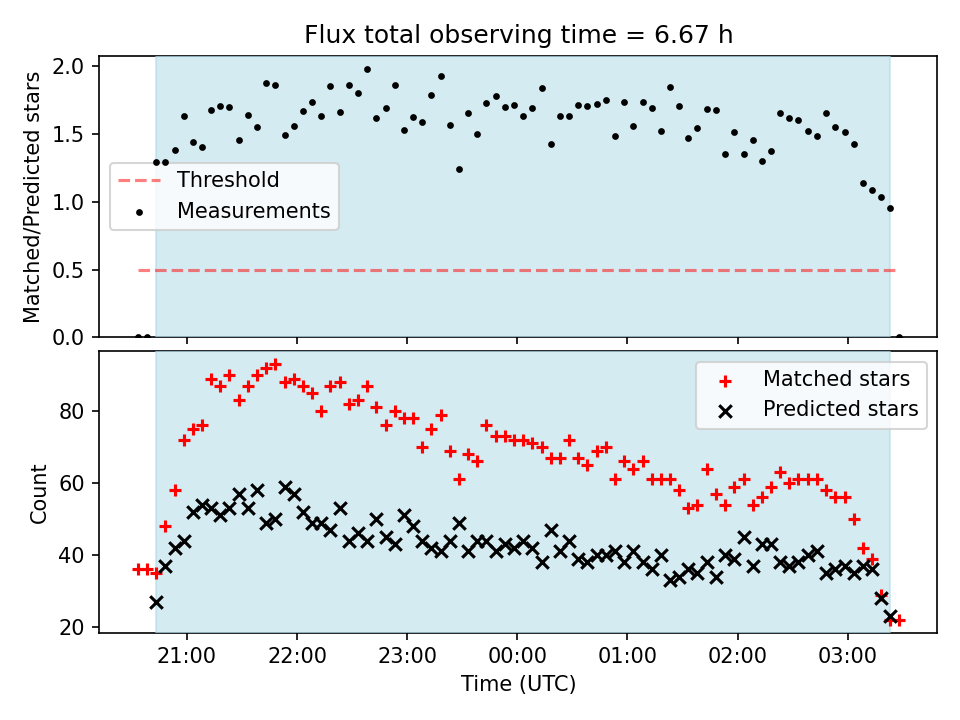 Flux total observing time = 6.67 h

Matched/Predicted stars

2.0
1.5
1.0
0.5
0.0

Threshold
Measurements

Count

80
60
40
20

Matched stars
Predicted stars

21:00 22:00 23:00 00:00 01:00 02:00 03:00

Time (UTC)